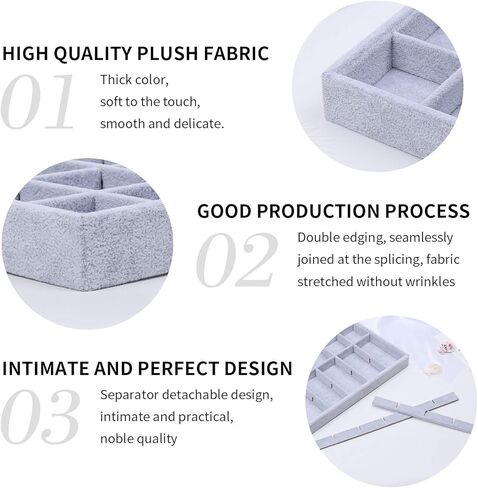 HIGH QUALITY PLUSH FABRIC

01

Thick color,
soft to the touch,
smooth and delicate.

GOOD PRODUCTION PROCESS

02

Double edging, seamlessly joined at the splicing, fabric stretched without wrinkles

INTIMATE AND PERFECT DESIGN

03

Separator detachable design,
intimate and practical,
noble quality